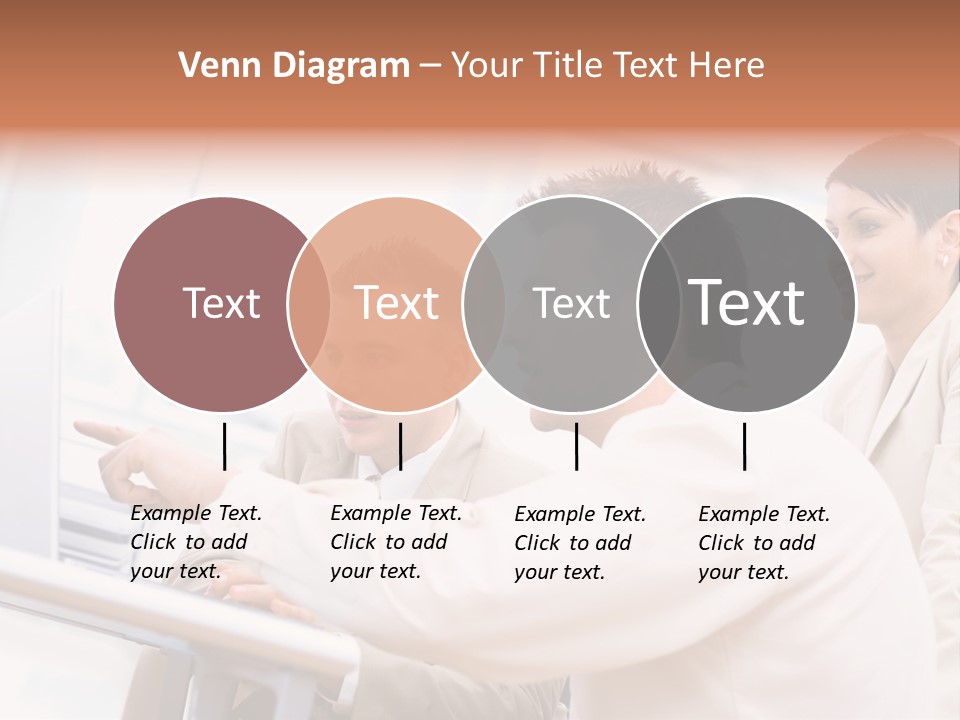 Venn Diagram – Your Title Text Here

Text

Text

Text

Text

Example Text. Click to add your text.

Example Text. Click to add your text.

Example Text. Click to add your text.

Example Text. Click to add your text.